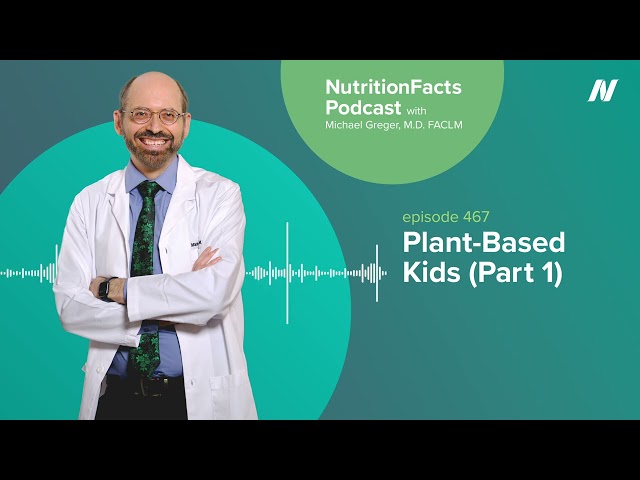 NutritionFacts Podcast with Michael Greger, M.D. FACLM

N

episode 467

Plant-Based Kids (Part 1)